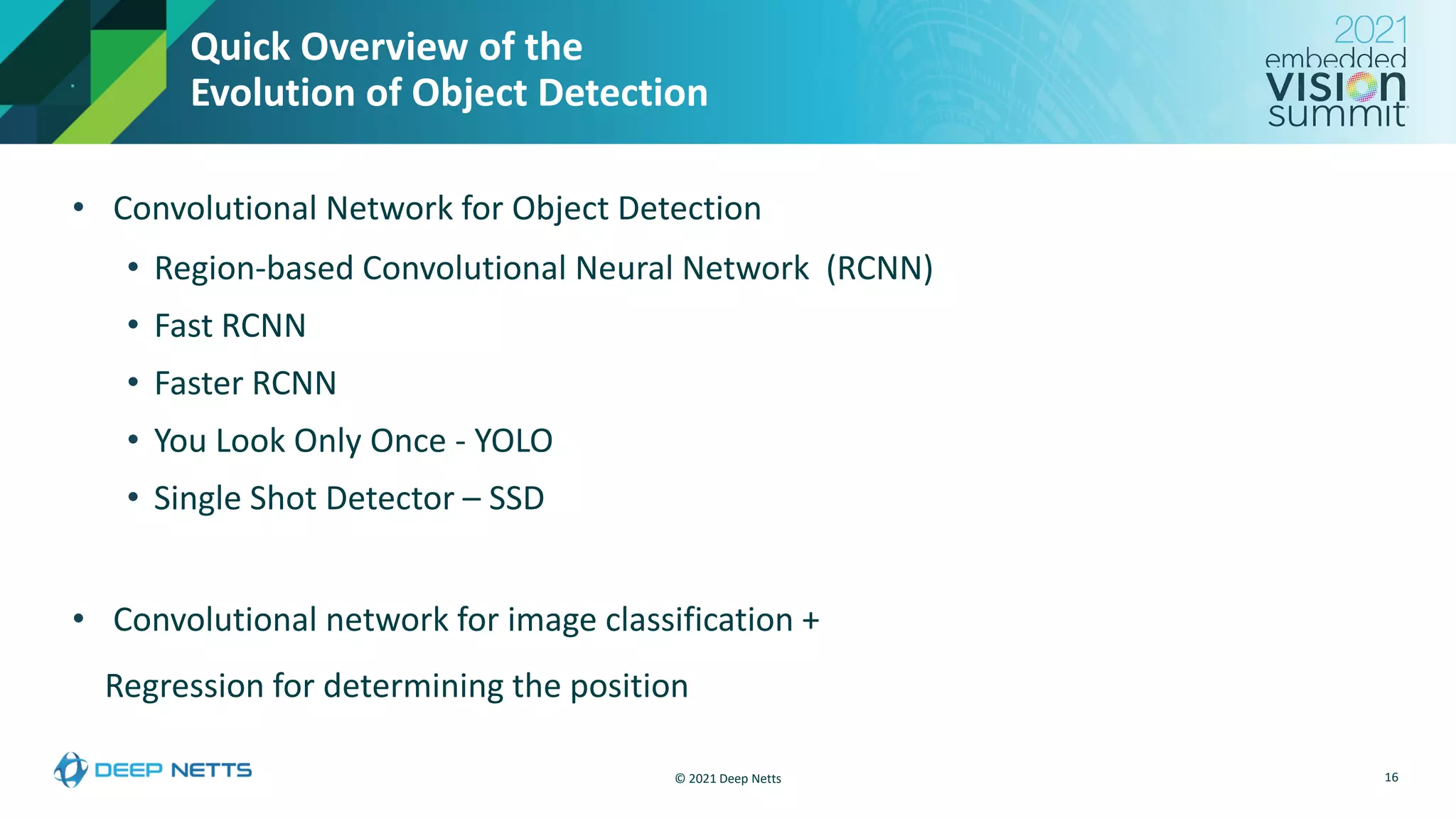 Quick Overview of the Evolution of Object Detection

2021 embedded VISION summit

• Convolutional Network for Object Detection
• Region-based Convolutional Neural Network (RCNN)
• Fast RCNN
• Faster RCNN
• You Look Only Once - YOLO
• Single Shot Detector – SSD

• Convolutional network for image classification +

Regression for determining the position

DEEP NETTS

© 2021 Deep Netts

16